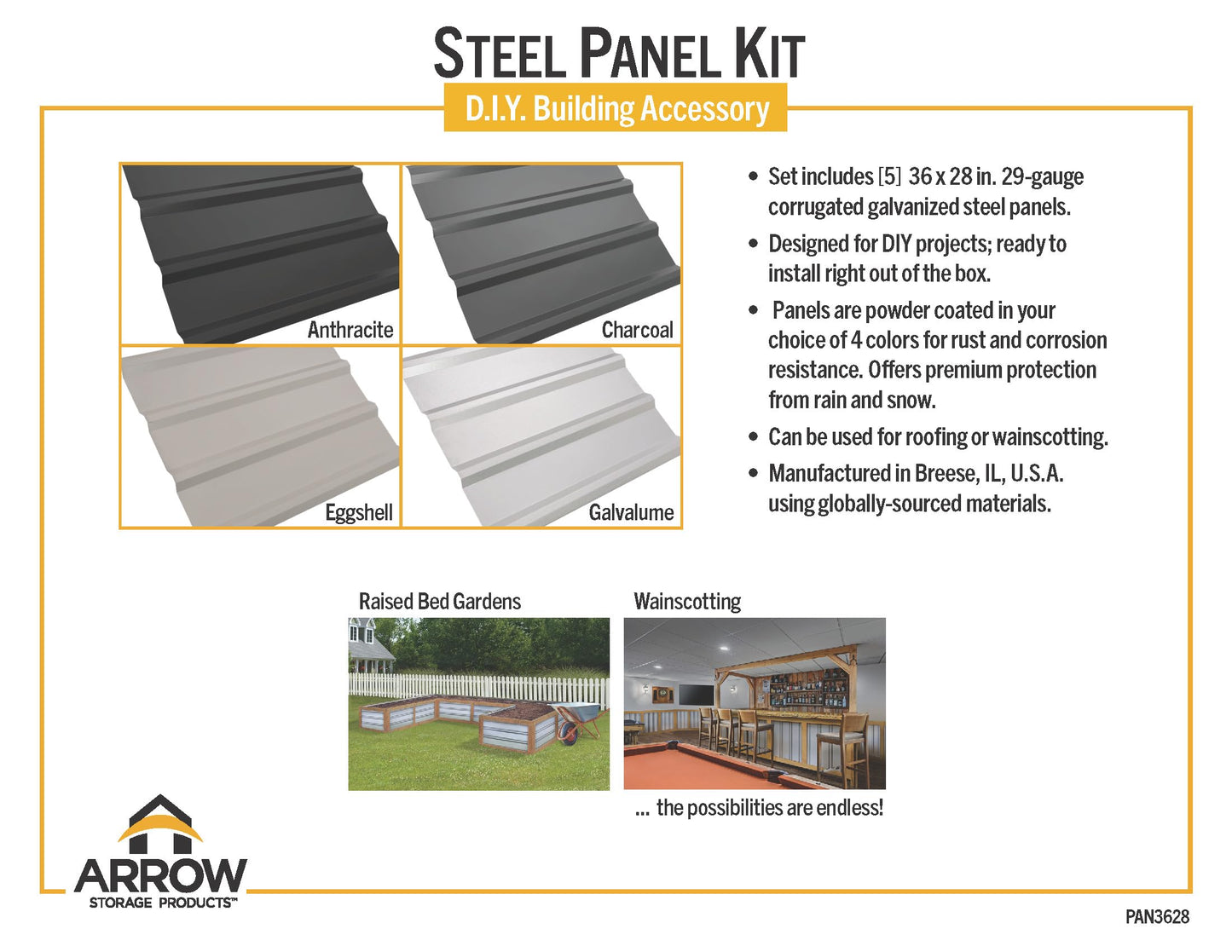 STEEL PANEL KIT

D.I.Y. Building Accessory

Anthracite

Charcoal

Eggshell

Galvalume

• Set includes [5] 36 x 28 in. 29-gauge corrugated galvanized steel panels.

• Designed for DIY projects; ready to install right out of the box.

• Panels are powder coated in your choice of 4 colors for rust and corrosion resistance. Offers premium protection from rain and snow.

• Can be used for roofing or wainscotting.

• Manufactured in Breese, IL, U.S.A. using globally-sourced materials.

Raised Bed Gardens

Wainscotting

... the possibilities are endless!

ARROW
STORAGE PRODUCTS™

PAN3628